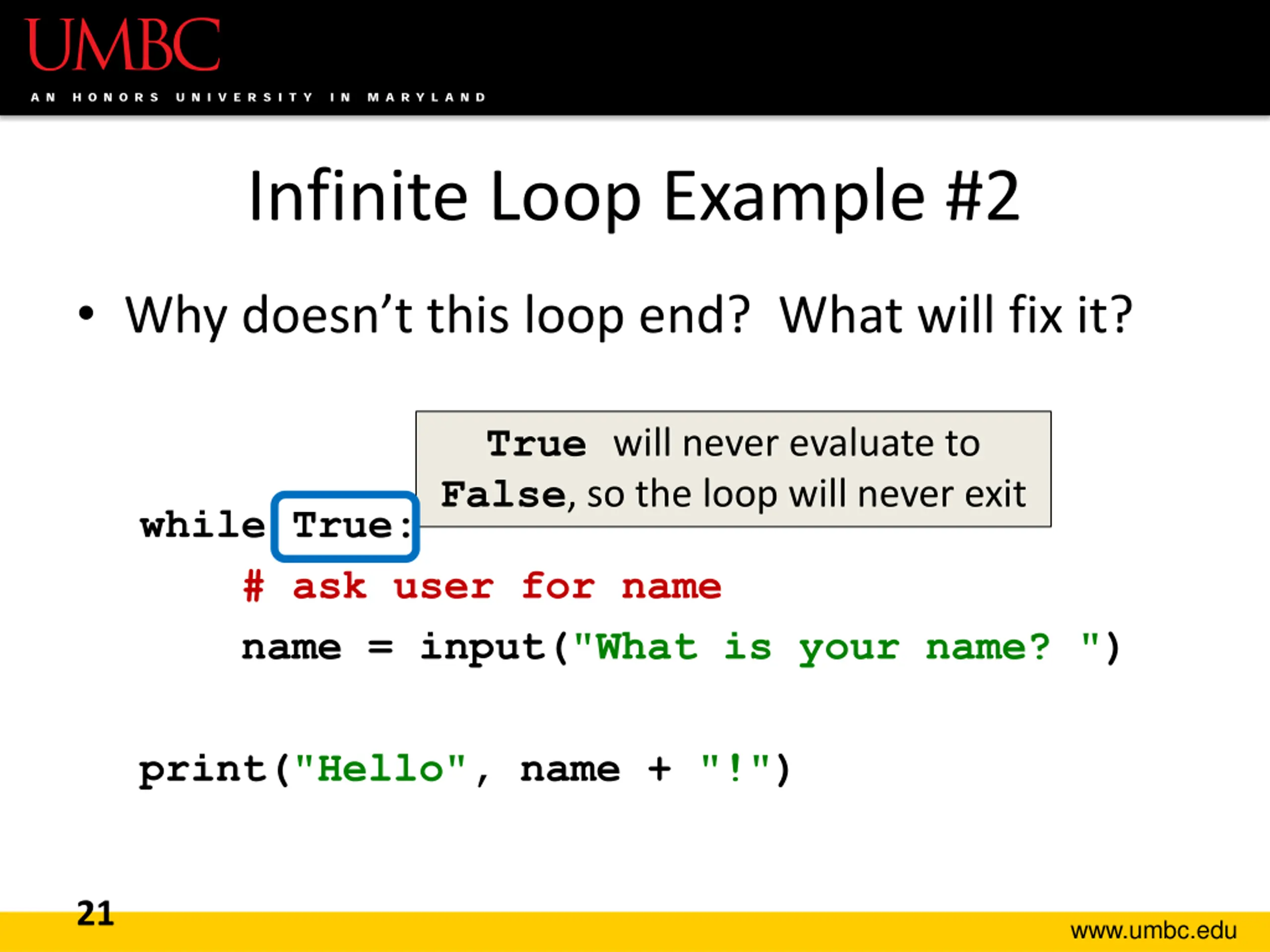 UMBC
AN HONORS UNIVERSITY IN MARYLAND

Infinite Loop Example #2

• Why doesn't this loop end? What will fix it?

True will never evaluate to False, so the loop will never exit

while True:
    # ask user for name
    name = input("What is your name? ")

print("Hello", name + "!")

21

www.umbc.edu